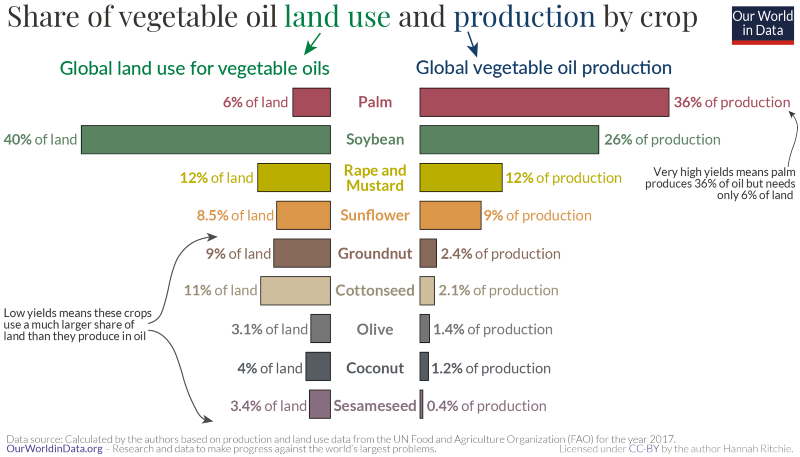 Share of vegetable oil land use and production by crop

Our World in Data

Global land use for vegetable oils

Global vegetable oil production

6% of land Palm 36% of production

40% of land Soybean 26% of production

12% of land Rape and Mustard 12% of production

8.5% of land Sunflower 9% of production

9% of land Groundnut 2.4% of production

11% of land Cottonseed 2.1% of production

3.1% of land Olive 1.4% of production

4% of land Coconut 1.2% of production

3.4% of land Sesameseed 0.4% of production

Very high yields means palm produces 36% of oil but needs only 6% of land

Low yields means these crops use a much larger share of land than they produce in oil

Data source: Calculated by the authors based on production and land use data from the UN Food and Agriculture Organization (FAO) for the year 2017.
OurWorldinData.org – Research and data to make progress against the world's largest problems.

Licensed under CC-BY by the author Hannah Ritchie.